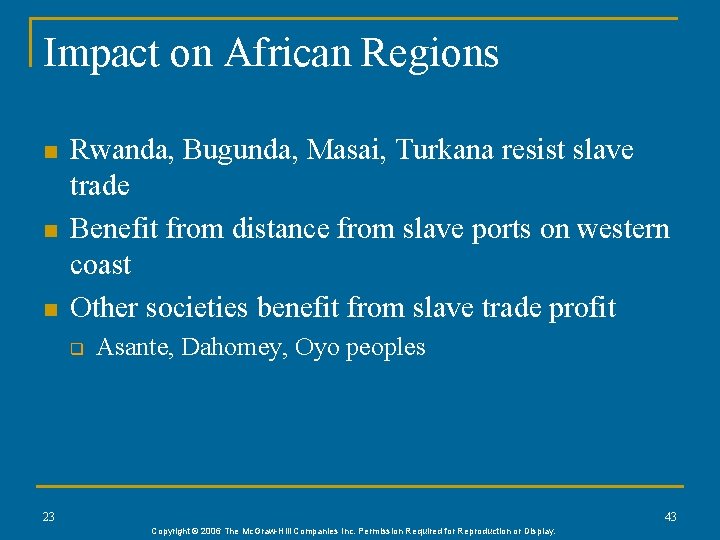 Impact on African Regions

Rwanda, Bugunda, Masai, Turkana resist slave trade

Benefit from distance from slave ports on western coast

Other societies benefit from slave trade profit

Asante, Dahomey, Oyo peoples

23

43

Copyright © 2006 The McGraw-Hill Companies Inc. Permission Required for Reproduction or Display.